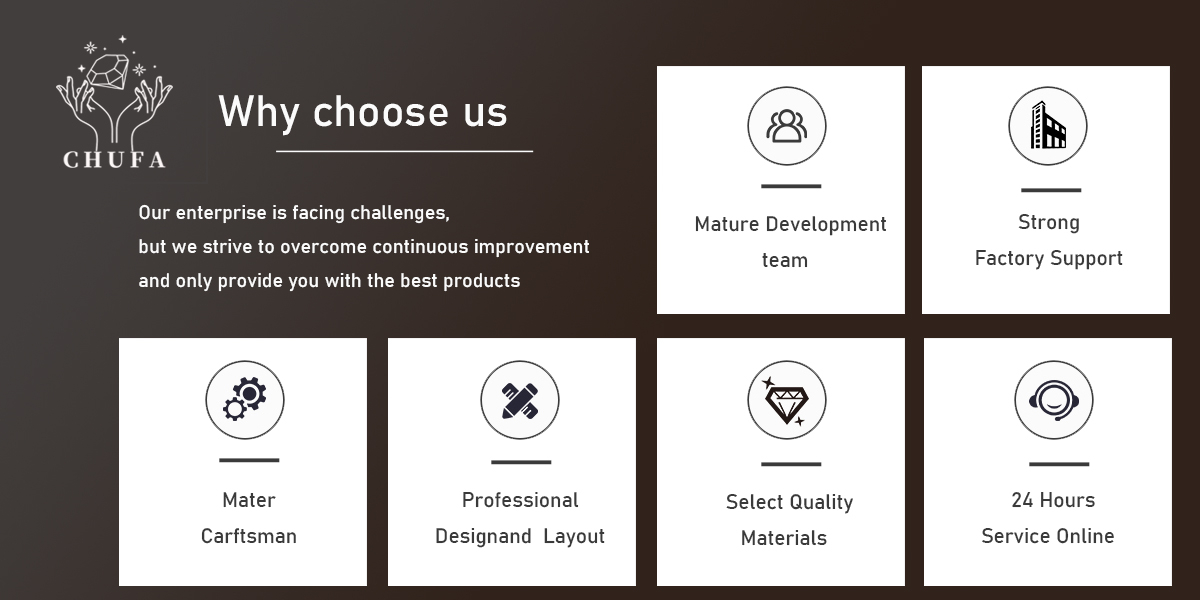 CHUFA

Why choose us

Our enterprise is facing challenges,
but we strive to overcome continuous improvement
and only provide you with the best products

Mature Development team

Strong Factory Support

Mater Carftsman

Professional Designand Layout

Select Quality Materials

24 Hours Service Online